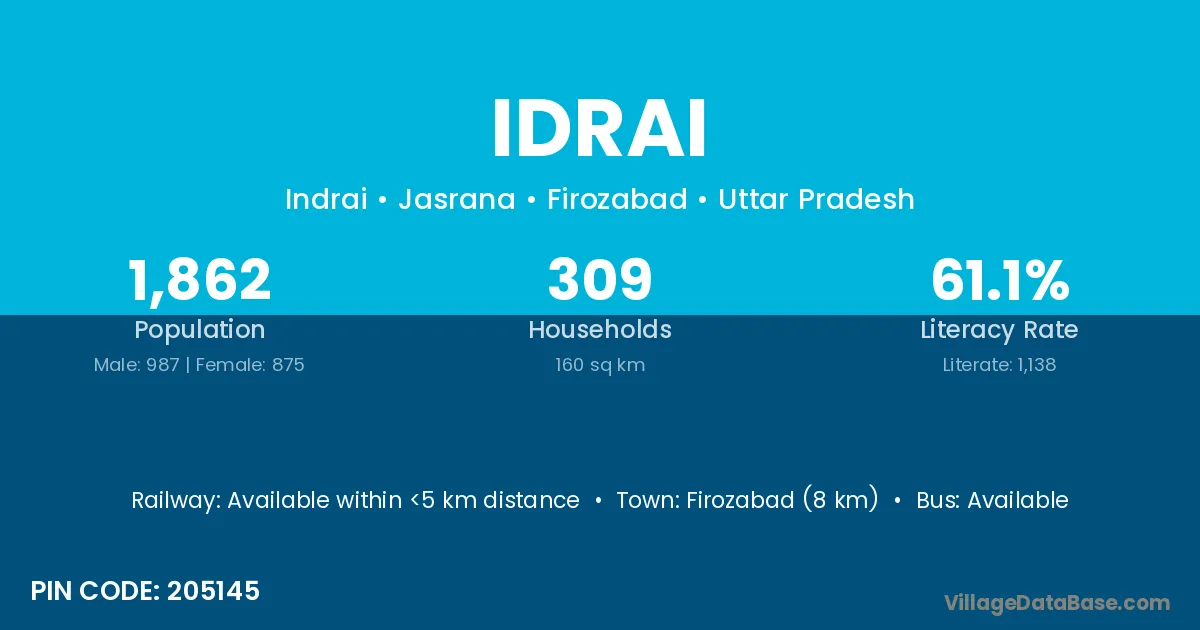 IDRAI

Indrai • Jasrana • Firozabad • Uttar Pradesh

1,862
Population
Male: 987 | Female: 875

309
Households
160 sq km

61.1%
Literacy Rate
Literate: 1,138

Railway: Available within <5 km distance • Town: Firozabad (8 km) • Bus: Available

PIN CODE: 205145

VillageDataBase.com